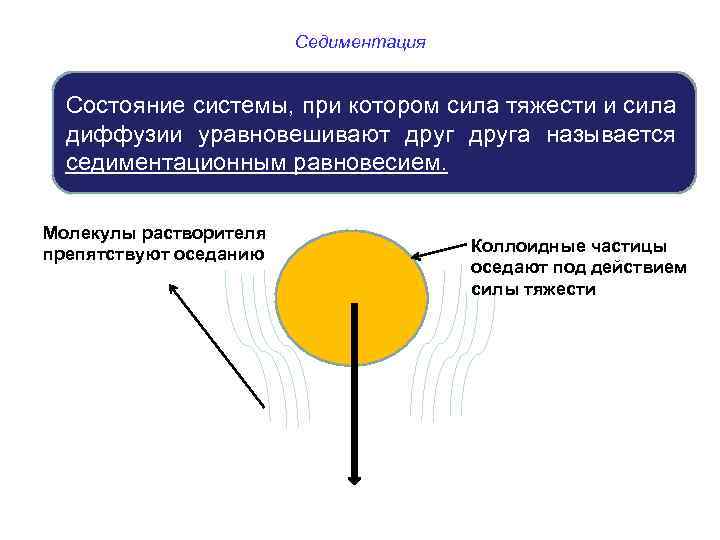 Седиментация

Состояние системы, при котором сила тяжести и сила диффузии уравновешивают друг друга называется седиментационным равновесием.

Молекулы растворителя препятствуют оседанию

Коллоидные частицы оседают под действием силы тяжести